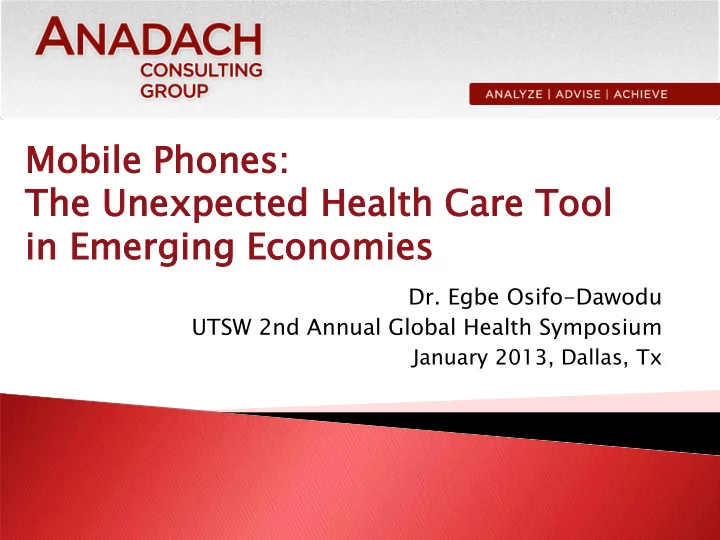 ANADACH
CONSULTING
GROUP

ANALYZE | ADVISE | ACHIEVE

Mobile Phones:
The Unexpected Health Care Tool in Emerging Economies

Dr. Egbe Osifo-Dawodu
UTSW 2nd Annual Global Health Symposium
January 2013, Dallas, Tx